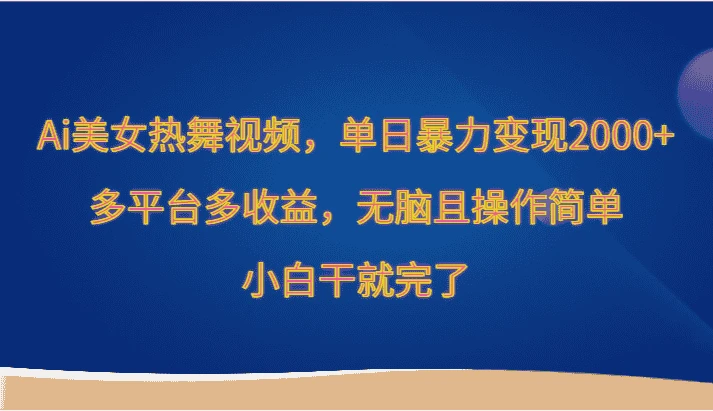 Ai美女热舞视频，单日暴力变现2000+

多平台多收益，无脑且操作简单

小白干就完了